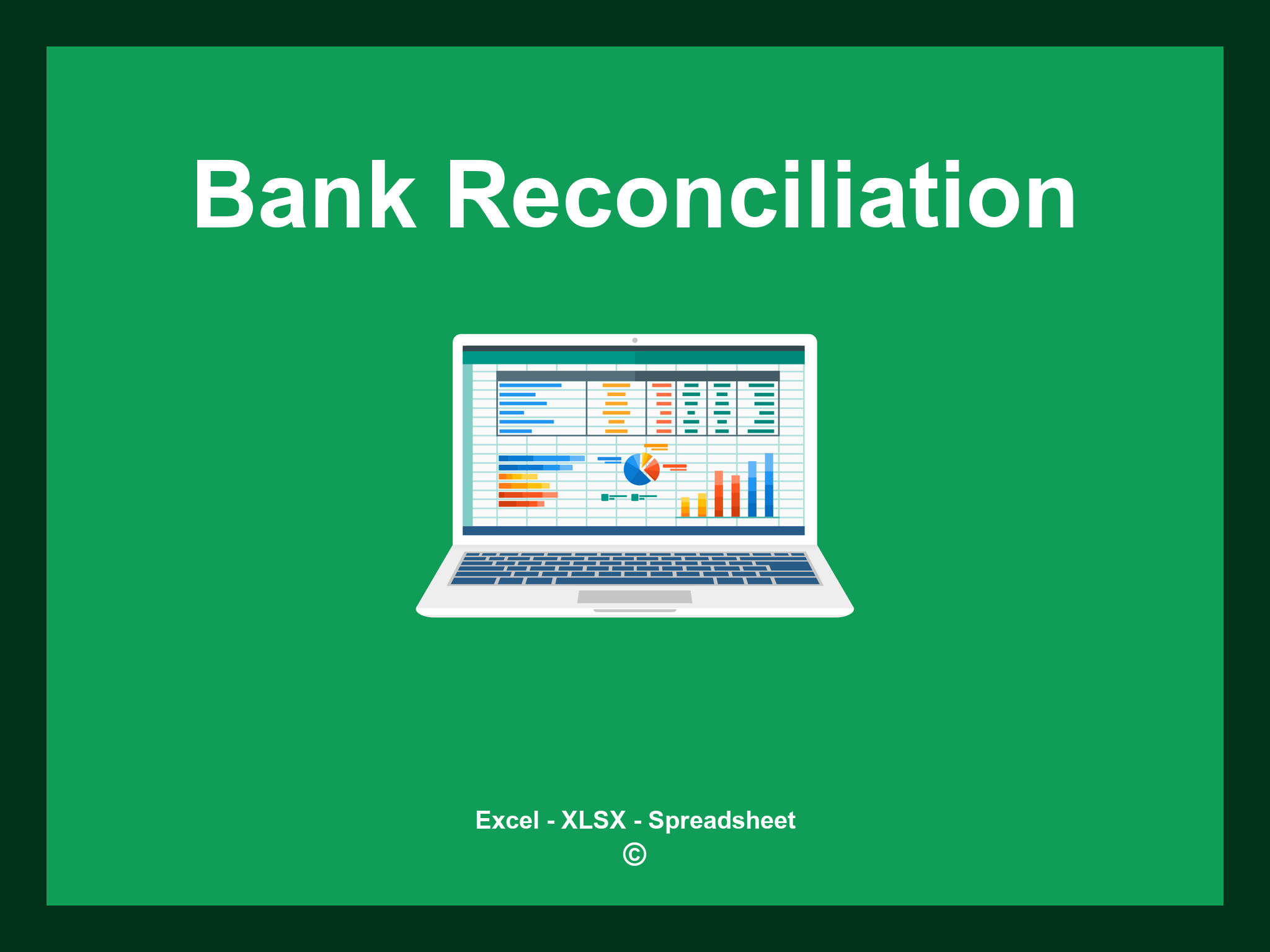 Bank Reconciliation

Excel - XLSX - Spreadsheet
©